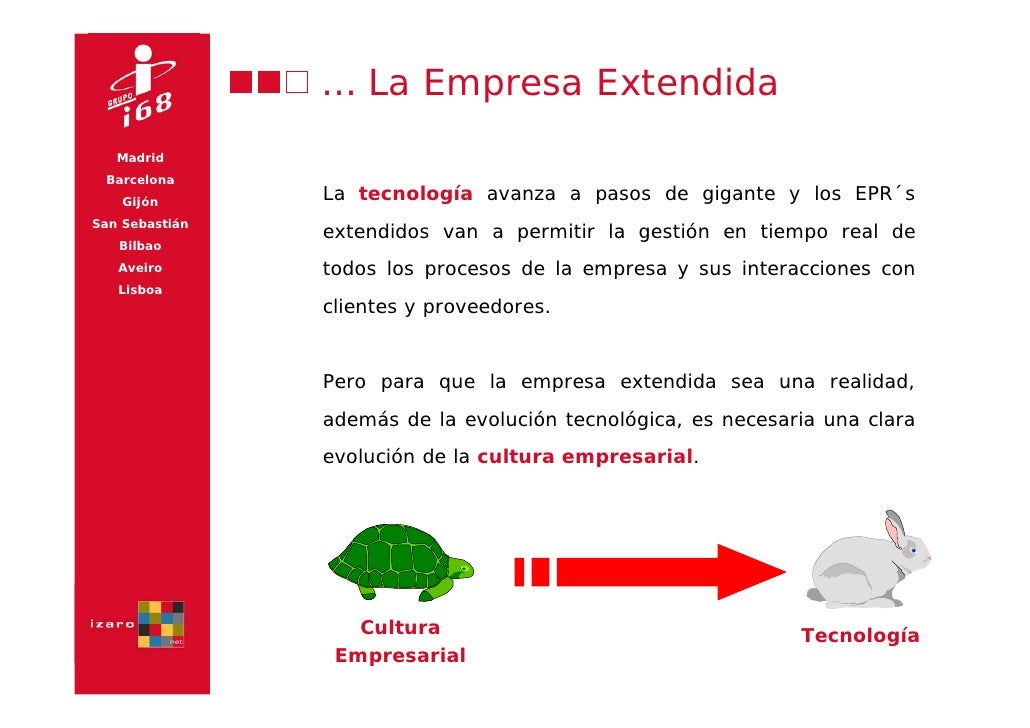 GRUPO
i68

Madrid
Barcelona
Gijón
San Sebastián
Bilbao
Aveiro
Lisboa

izaro
net

... La Empresa Extendida

La tecnología avanza a pasos de gigante y los EPR´s extendidos van a permitir la gestión en tiempo real de todos los procesos de la empresa y sus interacciones con clientes y proveedores.

Pero para que la empresa extendida sea una realidad, además de la evolución tecnológica, es necesaria una clara evolución de la cultura empresarial.

Cultura
Empresarial

Tecnología